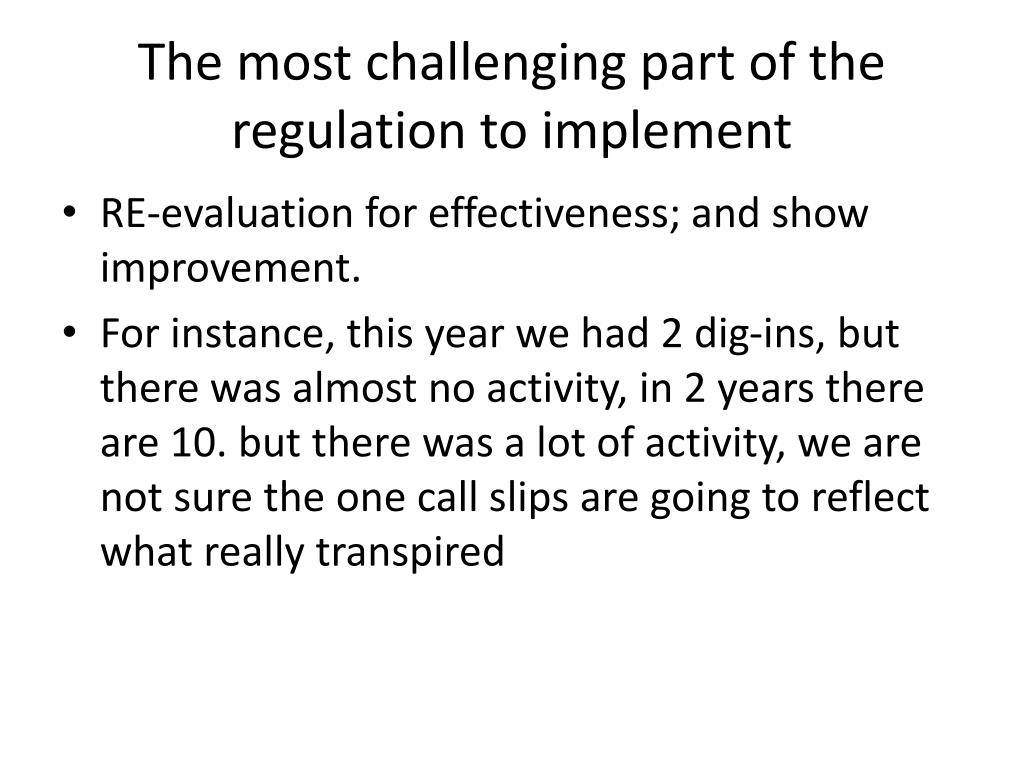 The most challenging part of the regulation to implement

• RE-evaluation for effectiveness; and show improvement.

• For instance, this year we had 2 dig-ins, but there was almost no activity, in 2 years there are 10. but there was a lot of activity, we are not sure the one call slips are going to reflect what really transpired